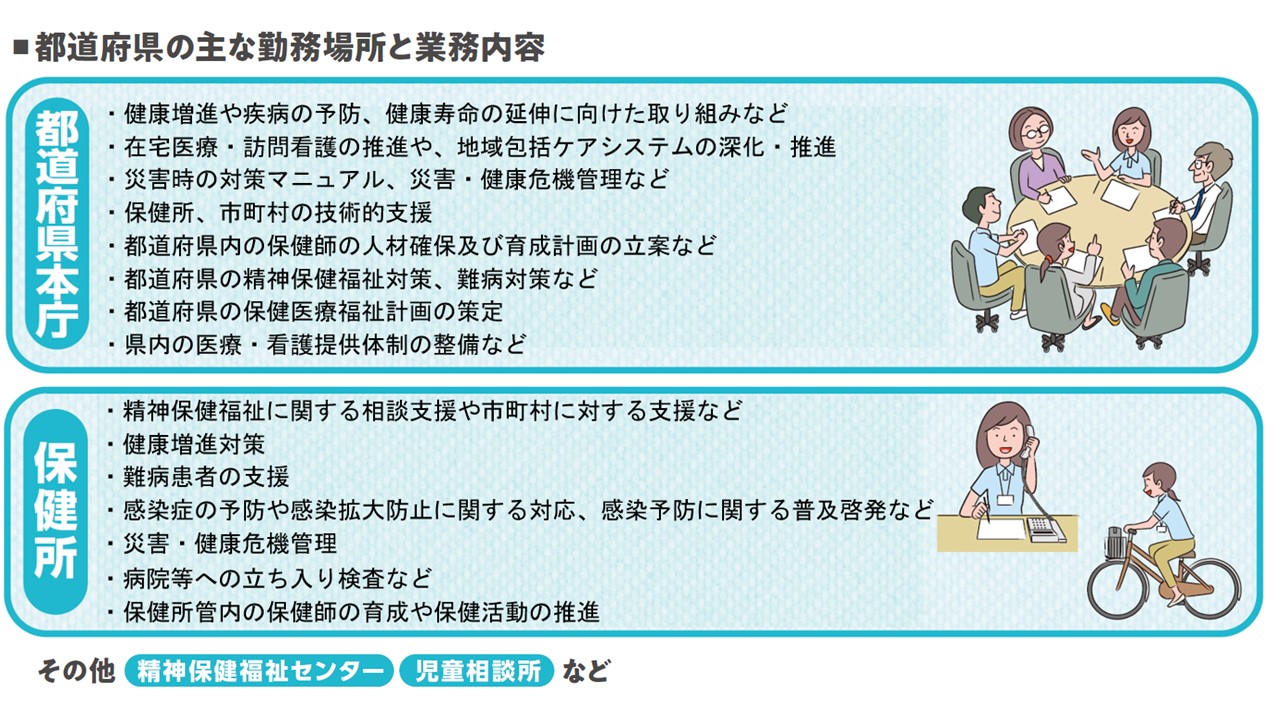 ■都道府県の主な勤務場所と業務内容

都道府県本庁

・健康増進や疾病の予防、健康寿命の延伸に向けた取り組みなど
・在宅医療・訪問看護の推進や、地域包括ケアシステムの深化・推進
・災害時の対策マニュアル、災害・健康危機管理など
・保健所、市町村の技術的支援
・都道府県内の保健師の人材確保及び育成計画の立案など
・都道府県の精神保健福祉対策、難病対策など
・都道府県の保健医療福祉計画の策定
・県内の医療・看護提供体制の整備など

保健所

・精神保健福祉に関する相談支援や市町村に対する支援など
・健康増進対策
・難病患者の支援
・感染症の予防や感染拡大防止に関する対応、感染予防に関する普及啓発など
・災害・健康危機管理
・病院等への立ち入り検査など
・保健所管内の保健師の育成や保健活動の推進

その他 精神保健福祉センター 児童相談所 など